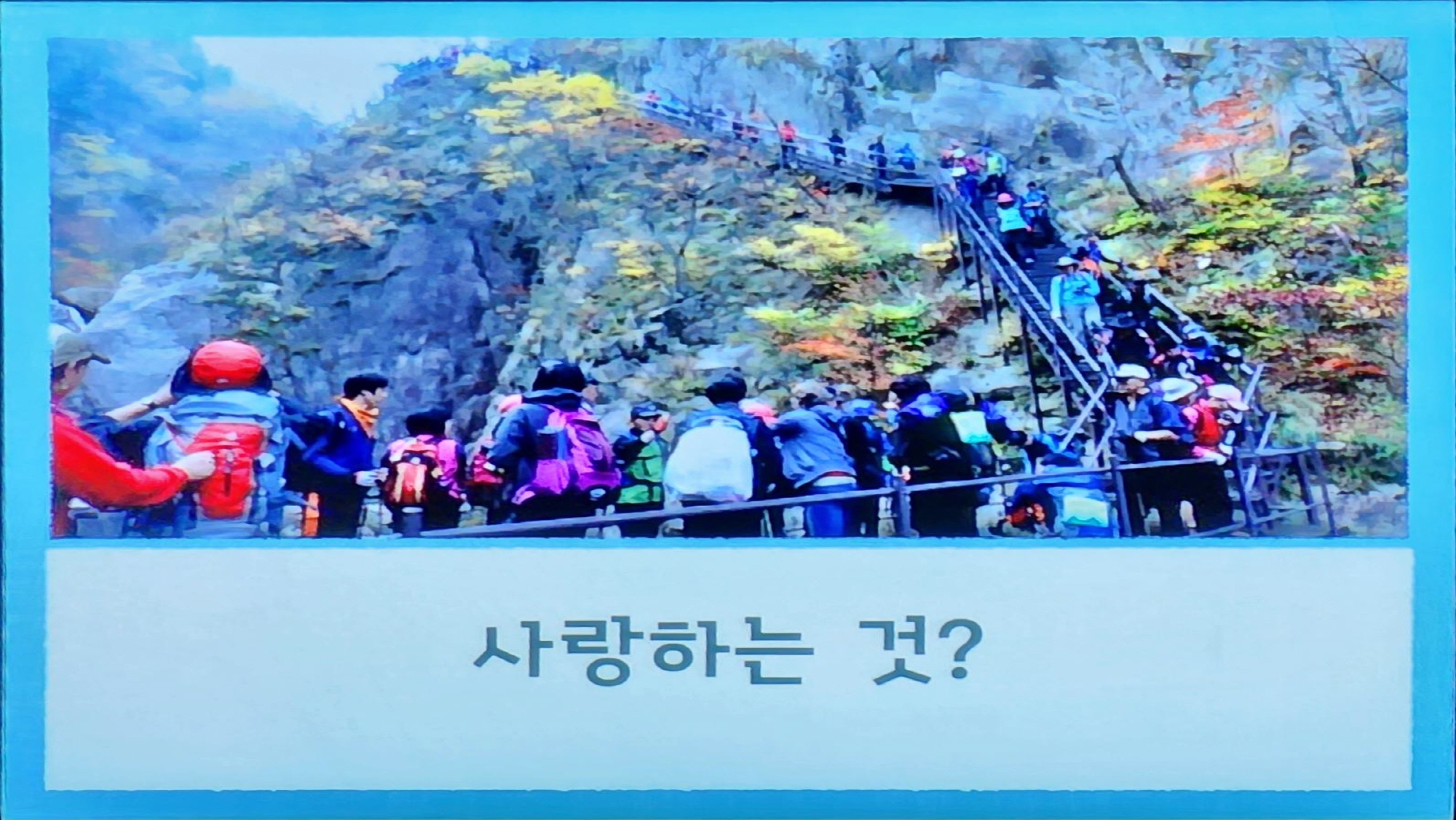 사랑하는 것?